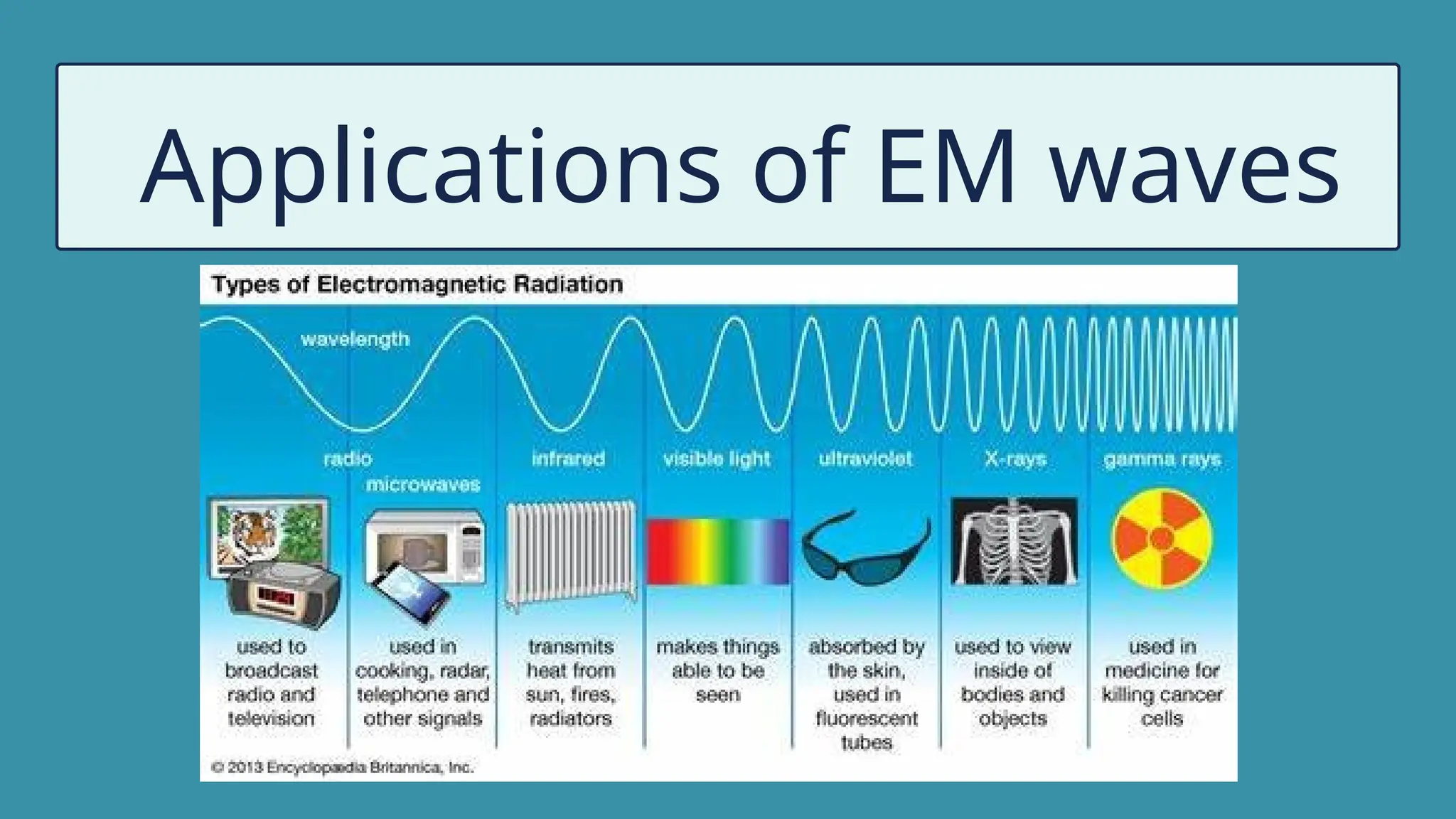 Applications of EM waves

Types of Electromagnetic Radiation

wavelength

radio

microwaves

infrared

visible light

ultraviolet

X-rays

gamma rays

used to broadcast radio and television

used in cooking, radar, telephone and other signals

transmits heat from sun, fires, radiators

makes things able to be seen

absorbed by the skin, used in fluorescent tubes

used to view inside of bodies and objects

used in medicine for killing cancer cells

© 2013 Encyclopædia Britannica, Inc.